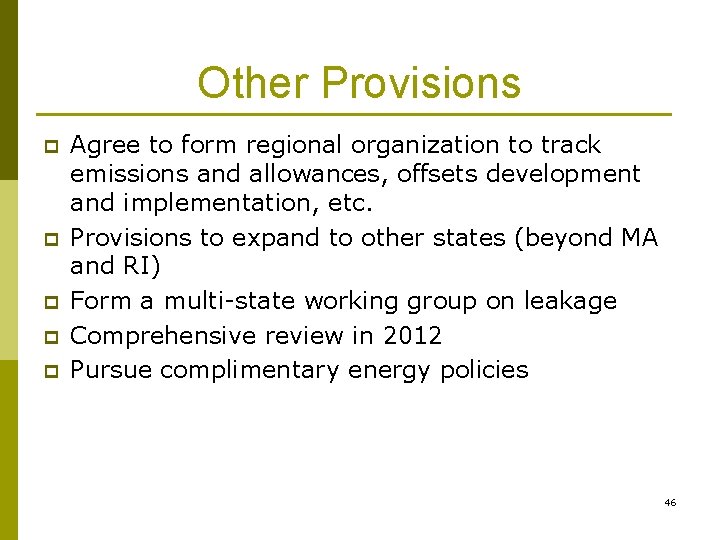 Other Provisions

- Agree to form regional organization to track emissions and allowances, offsets development and implementation, etc.
- Provisions to expand to other states (beyond MA and RI)
- Form a multi-state working group on leakage
- Comprehensive review in 2012
- Pursue complimentary energy policies

46